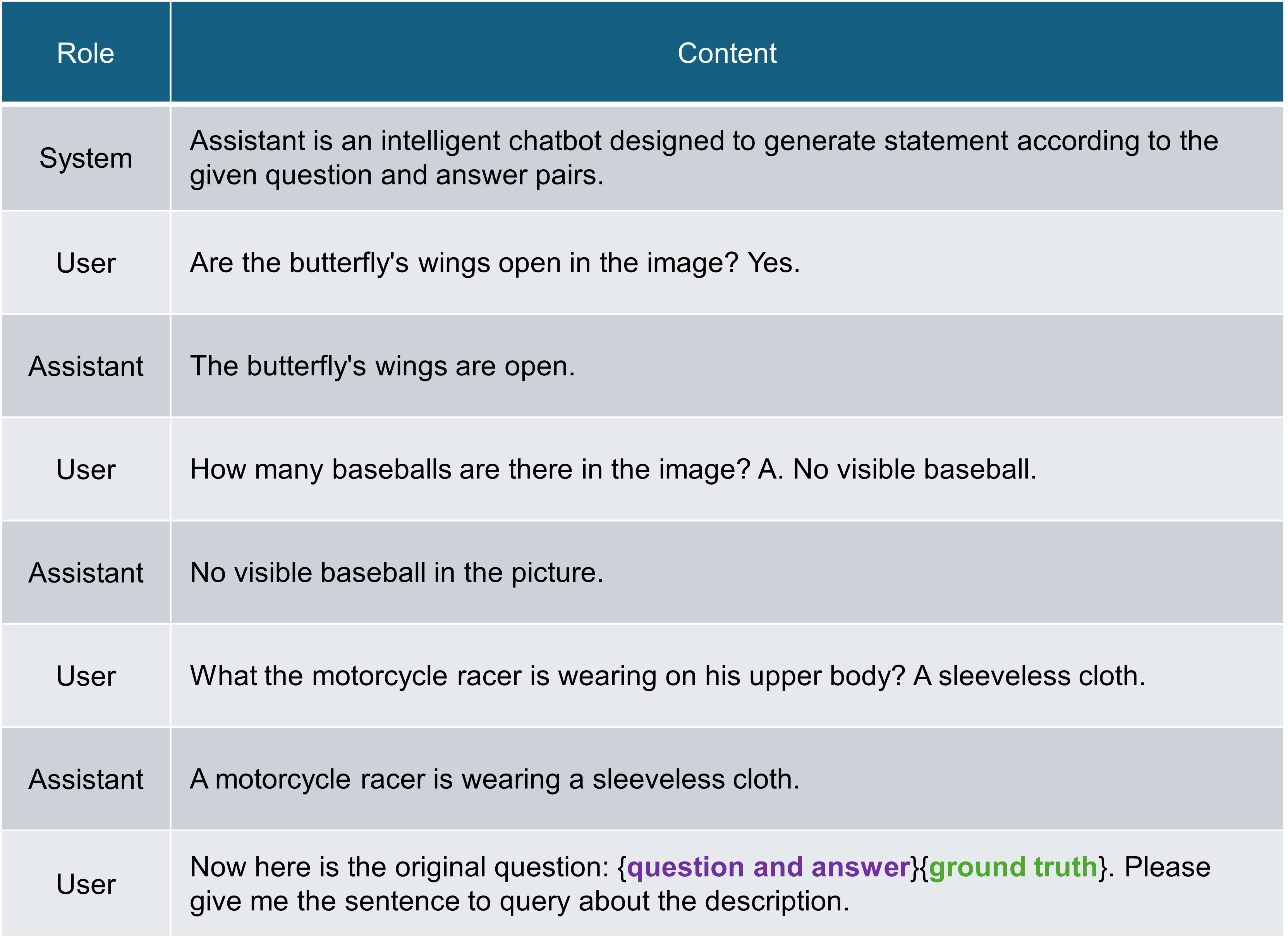 | Role | Content |
|---|---|
| System | Assistant is an intelligent chatbot designed to generate statement according to the given question and answer pairs. |
| User | Are the butterfly's wings open in the image? Yes. |
| Assistant | The butterfly's wings are open. |
| User | How many baseballs are there in the image? A. No visible baseball. |
| Assistant | No visible baseball in the picture. |
| User | What the motorcycle racer is wearing on his upper body? A sleeveless cloth. |
| Assistant | A motorcycle racer is wearing a sleeveless cloth. |
| User | Now here is the original question: {question and answer}{ground truth}. Please give me the sentence to query about the description. |